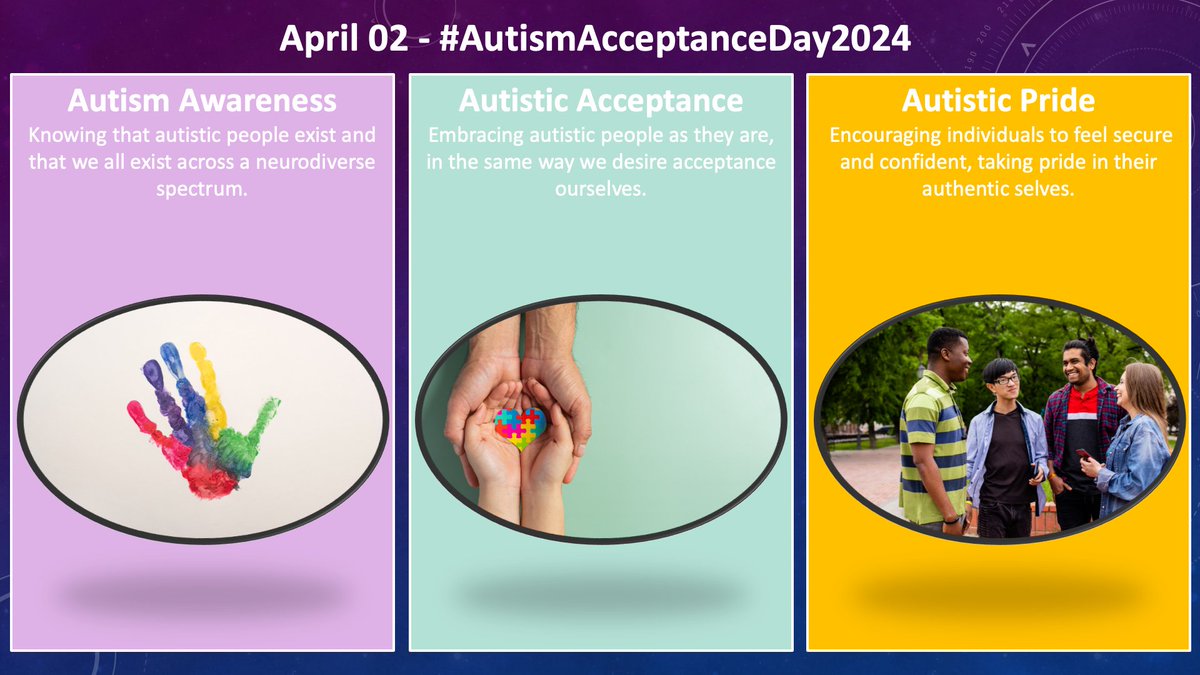 April 02 - #AutismAcceptanceDay2024

Autism Awareness

Knowing that autistic people exist and that we all exist across a neurodiverse spectrum.

Autistic Acceptance

Embracing autistic people as they are, in the same way we desire acceptance ourselves.

Autistic Pride

Encouraging individuals to feel secure and confident, taking pride in their authentic selves.